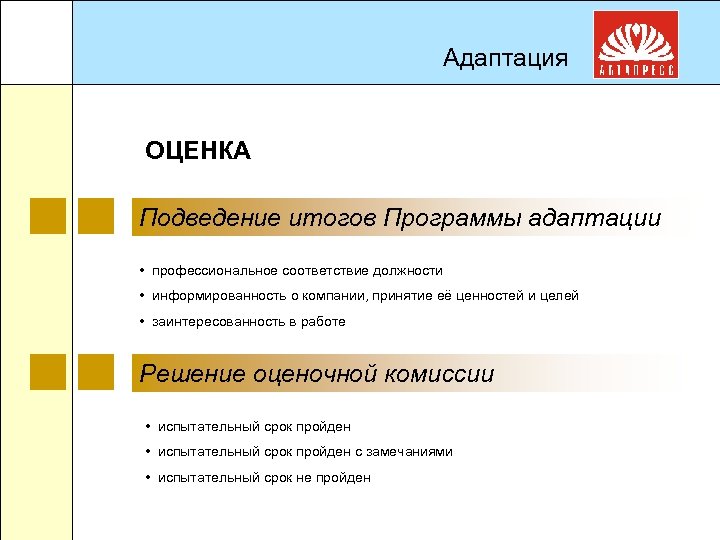 Адаптация

АЛТАПРЕСС

ОЦЕНКА

Подведение итогов Программы адаптации

• профессиональное соответствие должности
• информированность о компании, принятие её ценностей и целей
• заинтересованность в работе

Решение оценочной комиссии

• испытательный срок пройден
• испытательный срок пройден с замечаниями
• испытательный срок не пройден